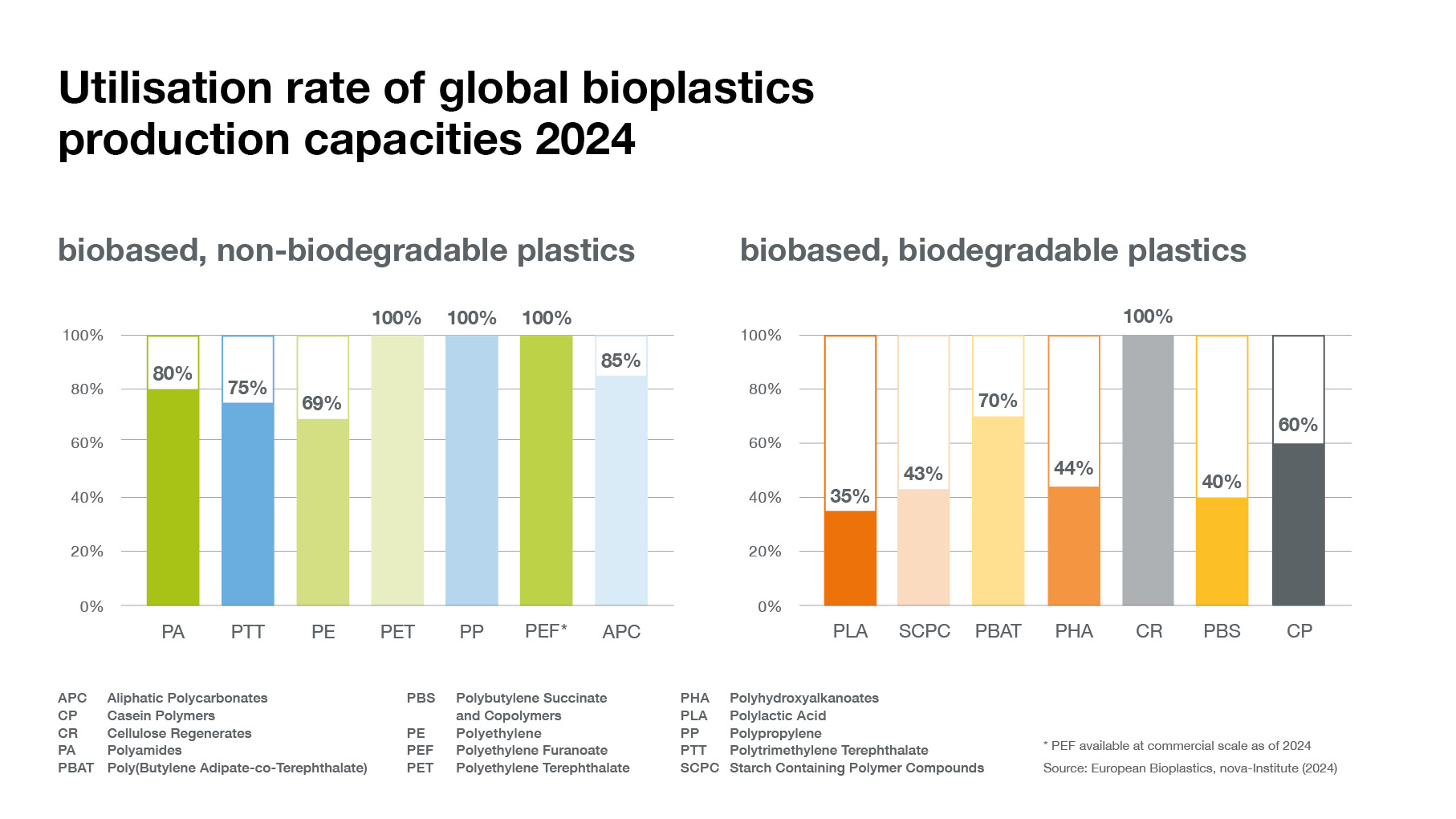 Utilisation rate of global bioplastics production capacities 2024

biobased, non-biodegradable plastics

100%
80%
60%
40%
20%
0%

80%
75%
69%
100%
100%
100%
85%

PA PTT PE PET PP PEF* APC

biobased, biodegradable plastics

100%
80%
60%
40%
20%
0%

35%
43%
70%
44%
100%
40%
60%

PLA SCPC PBAT PHA CR PBS CP

APC Aliphatic Polycarbonates
CP Casein Polymers
CR Cellulose Regenerates
PA Polyamides
PBAT Poly(Butylene Adipate-co-Terephthalate)

PBS Polybutylene Succinate and Copolymers
PE Polyethylene
PEF Polyethylene Furanoate
PET Polyethylene Terephthalate

PHA Polyhydroxyalkanoates
PLA Polylactic Acid
PP Polypropylene
PTT Polytrimethylene Terephthalate
SCPC Starch Containing Polymer Compounds

* PEF available at commercial scale as of 2024
Source: European Bioplastics, nova-Institute (2024)